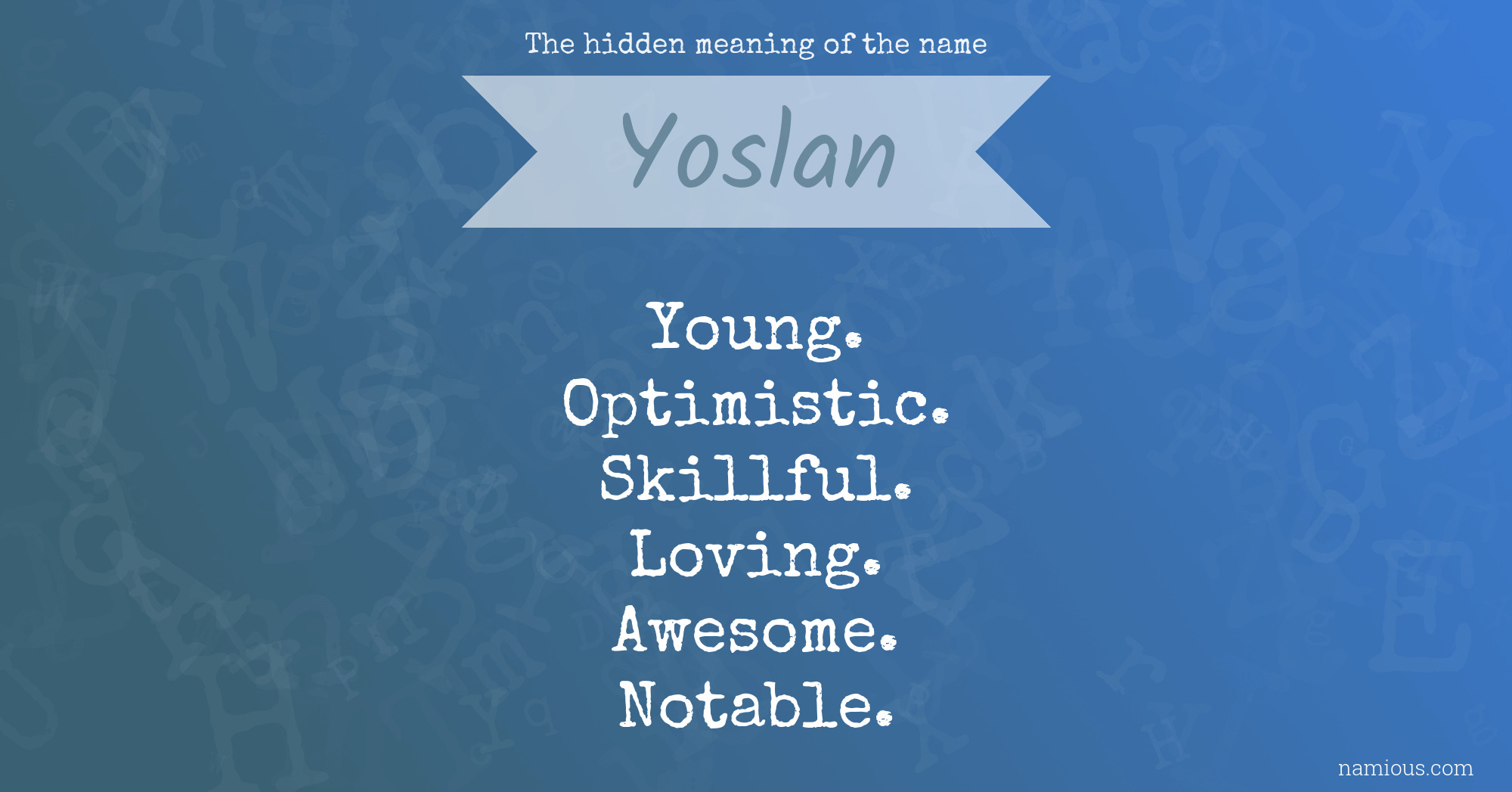 The hidden meaning of the name

Yoslan

Young.
Optimistic.
Skillful.
Loving.
Awesome.
Notable.

namious.com